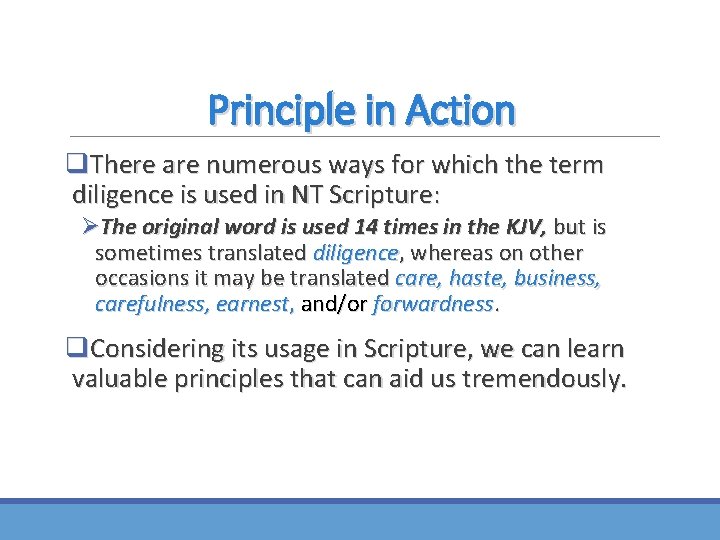 Principle in Action

❑There are numerous ways for which the term diligence is used in NT Scripture:

➢The original word is used 14 times in the KJV, but is sometimes translated diligence, whereas on other occasions it may be translated care, haste, business, carefulness, earnest, and/or forwardness.

❑Considering its usage in Scripture, we can learn valuable principles that can aid us tremendously.